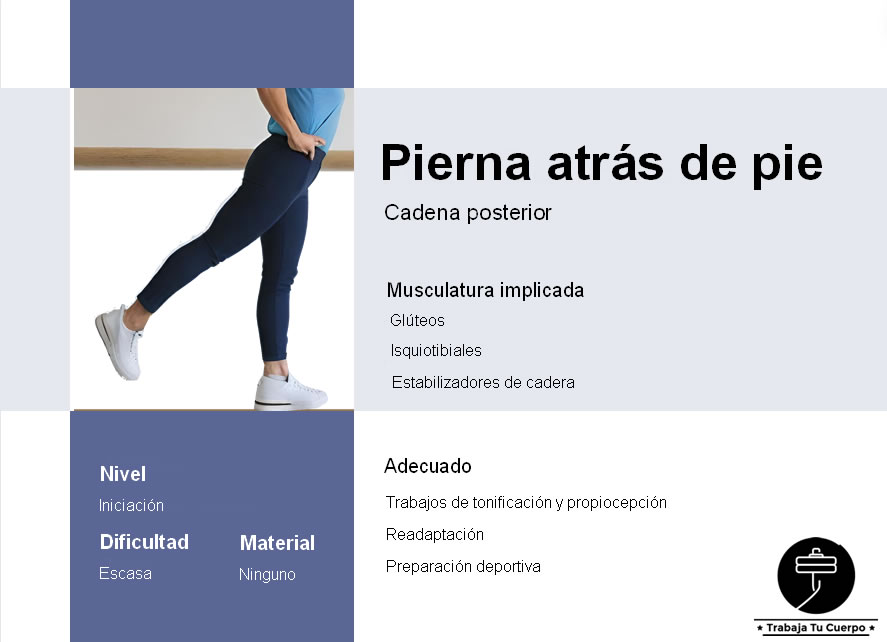 Pierna atrás de pie

Cadena posterior

Musculatura implicada

Glúteos

Isquiotibiales

Estabilizadores de cadera

Nivel

Iniciación

Dificultad

Escasa

Material

Ninguno

Adecuado

Trabajos de tonificación y propiocepción

Readaptación

Preparación deportiva

★ Trabaja Tu Cuerpo ★